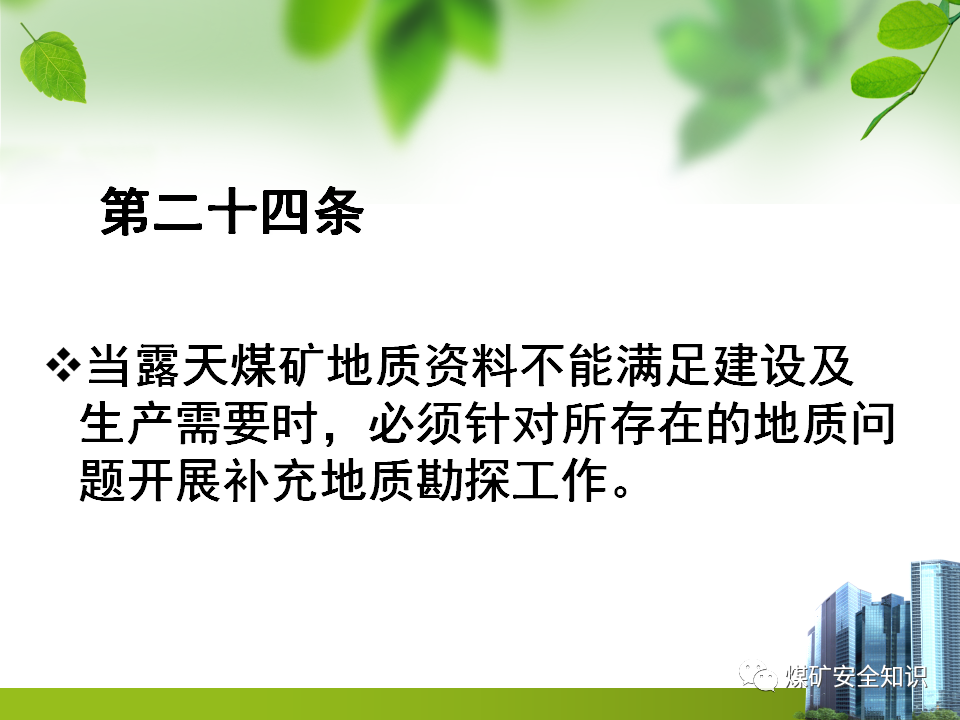 第二十四条

❖当露天煤矿地质资料不能满足建设及生产需要时，必须针对所存在的地质问题开展补充地质勘探工作。

煤矿安全知识